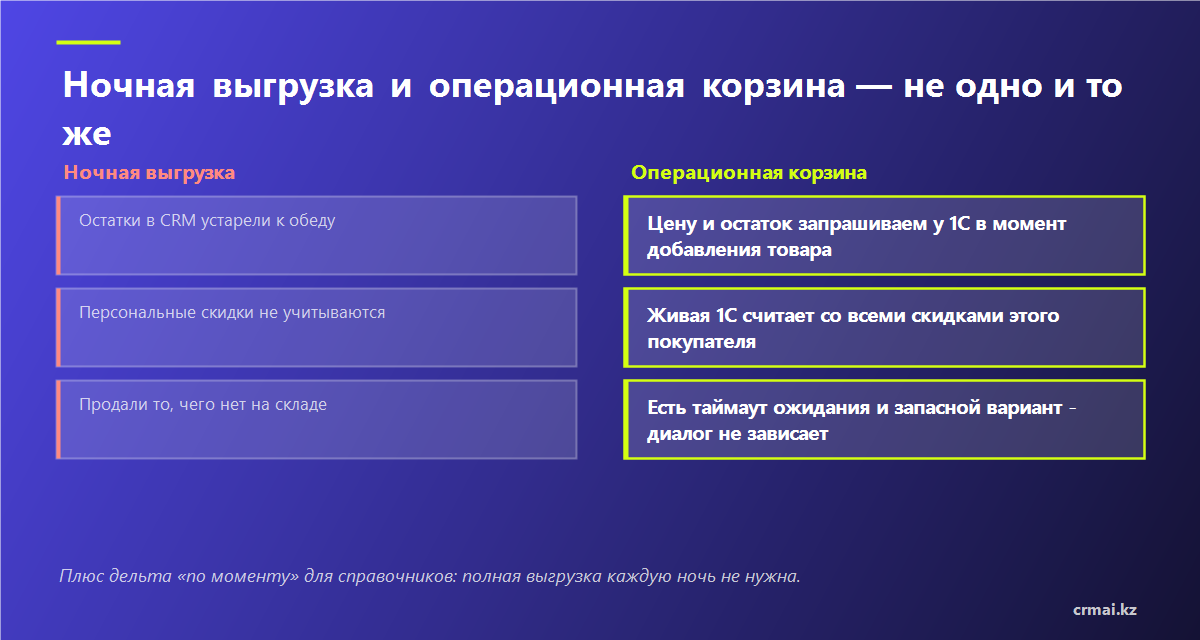 Ночная выгрузка и операционная корзина — не одно и то же

Ночная выгрузка

Остатки в CRM устарели к обеду

Персональные скидки не учитываются

Продали то, чего нет на складе

Операционная корзина

Цену и остаток запрашиваем у 1С в момент добавления товара

Живая 1С считает со всеми скидками этого покупателя

Есть таймаут ожидания и запасной вариант - диалог не зависает

Плюс дельта «по моменту» для справочников: полная выгрузка каждую ночь не нужна.

crmai.kz